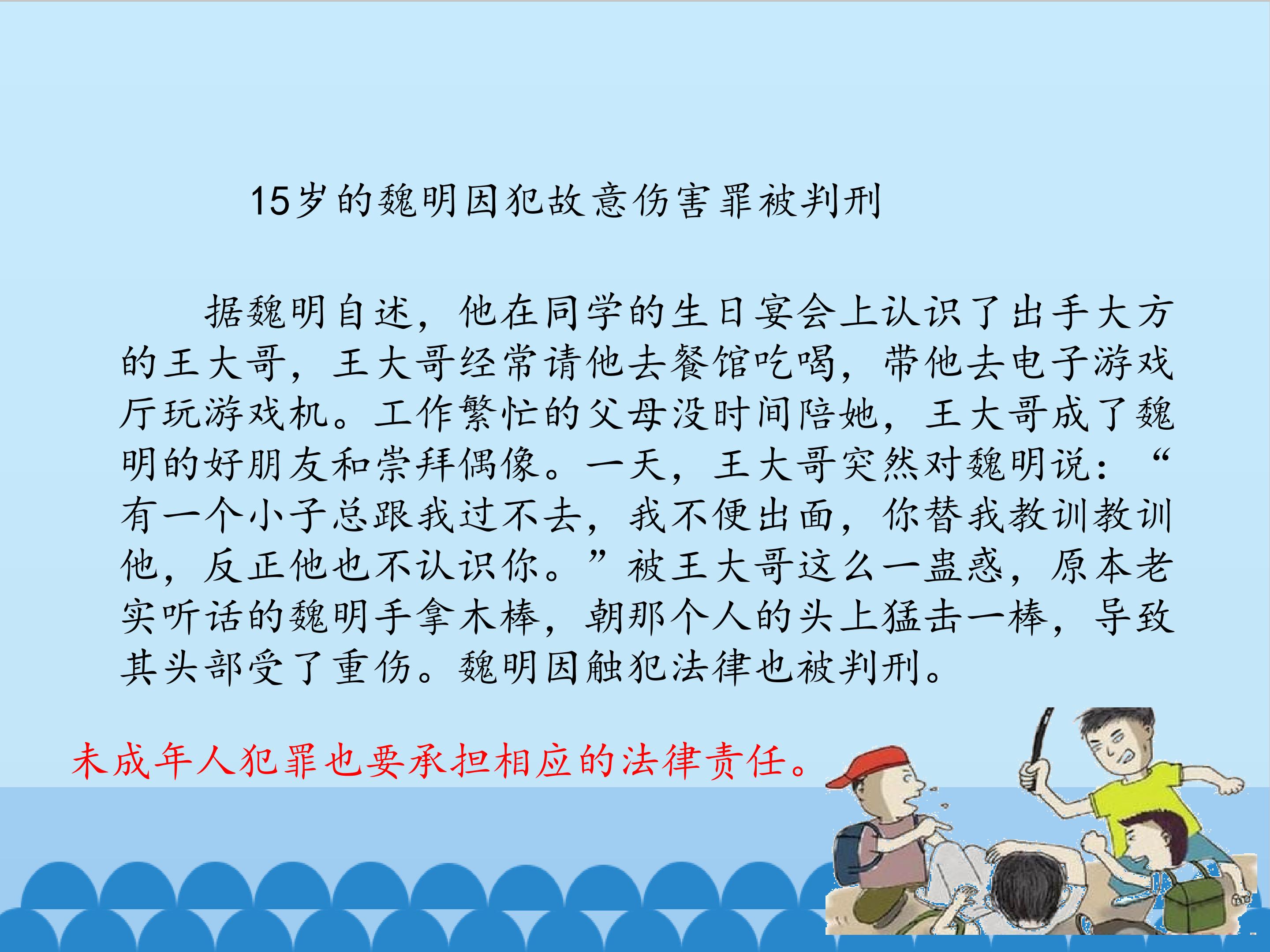 15岁的魏明因犯故意伤害罪被判刑

据魏明自述，他在同学的生日宴会上认识了出手大方的王大哥，王大哥经常请他去餐馆吃喝，带他去电子游戏厅玩游戏机。工作繁忙的父母没时间陪她，王大哥成了魏明的好朋友和崇拜偶像。一天，王大哥突然对魏明说：“有一个小子总跟我过不去，我不便出面，你替我教训教训他，反正他也不认识你。”被王大哥这么一蛊惑，原本老实听话的魏明手拿木棒，朝那个人的头上猛击一棒，导致其头部受了重伤。魏明因触犯法律也被判刑。

未成年人犯罪也要承担相应的法律责任。